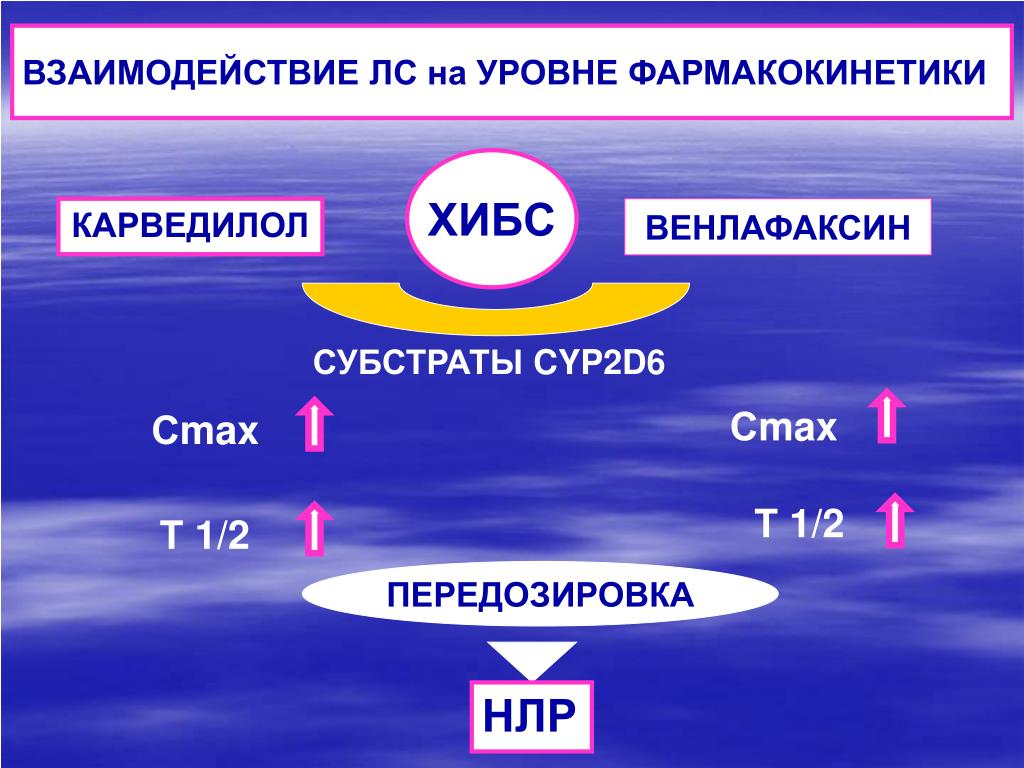 ВЗАИМОДЕЙСТВИЕ ЛС на УРОВНЕ ФАРМАКОКИНЕТИКИ

КАРВЕДИЛОЛ

ХИБС

ВЕНЛАФАКСИН

СУБСТРАТЫ CYP2D6

Cmax

T 1/2

Cmax

T 1/2

ПЕРЕДОЗИРОВКА

НЛР